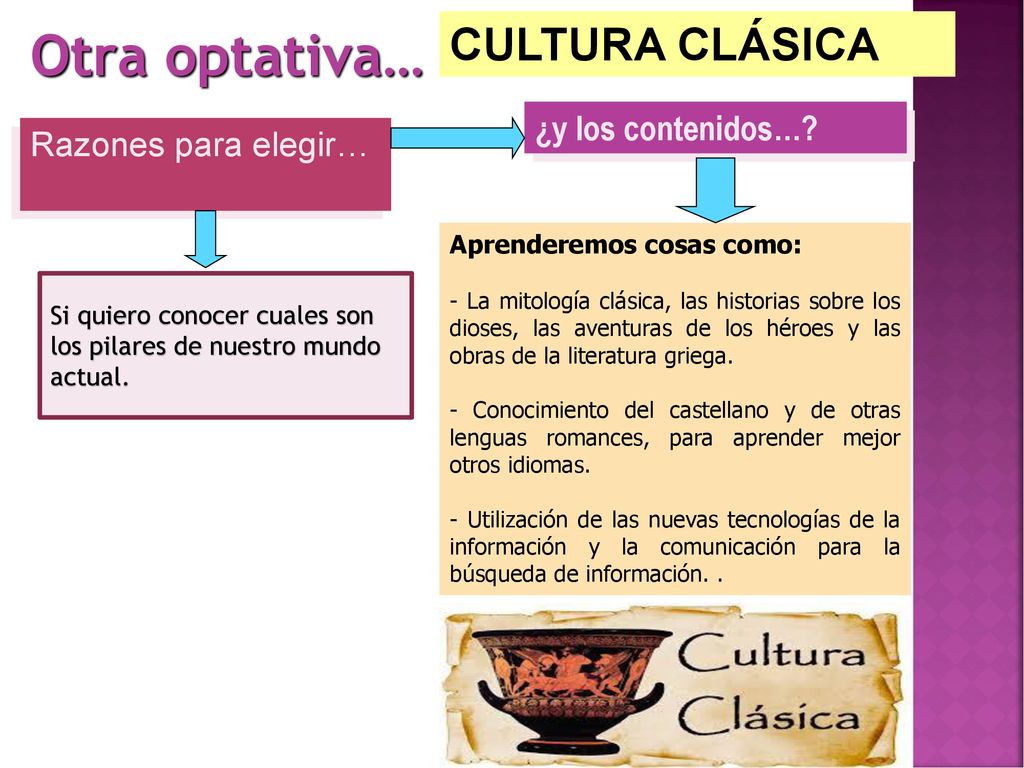 Otra optativa…

CULTURA CLÁSICA

Razones para elegir…

¿y los contenidos…?

Si quiero conocer cuales son los pilares de nuestro mundo actual.

Aprenderemos cosas como:

- La mitología clásica, las historias sobre los dioses, las aventuras de los héroes y las obras de la literatura griega.

- Conocimiento del castellano y de otras lenguas romances, para aprender mejor otros idiomas.

- Utilización de las nuevas tecnologías de la información y la comunicación para la búsqueda de información. .

Cultura Clásica